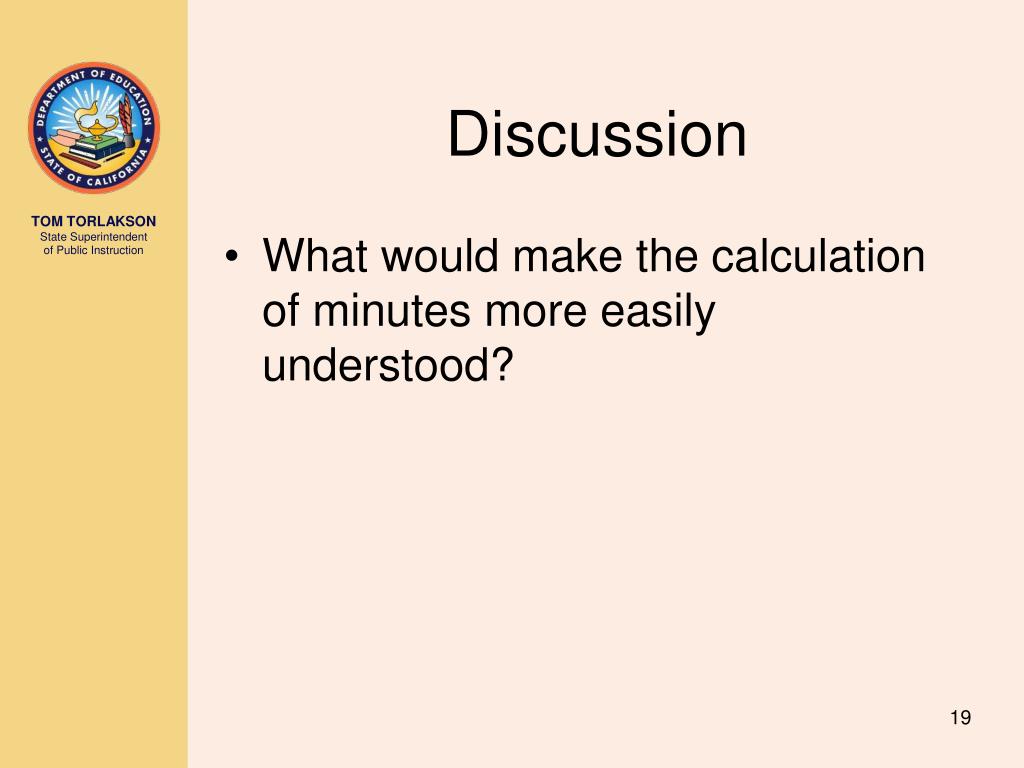 DEPARTMENT OF EDUCATION
STATE OF CALIFORNIA

TOM TORLAKSON
State Superintendent of Public Instruction

Discussion

• What would make the calculation of minutes more easily understood?

19